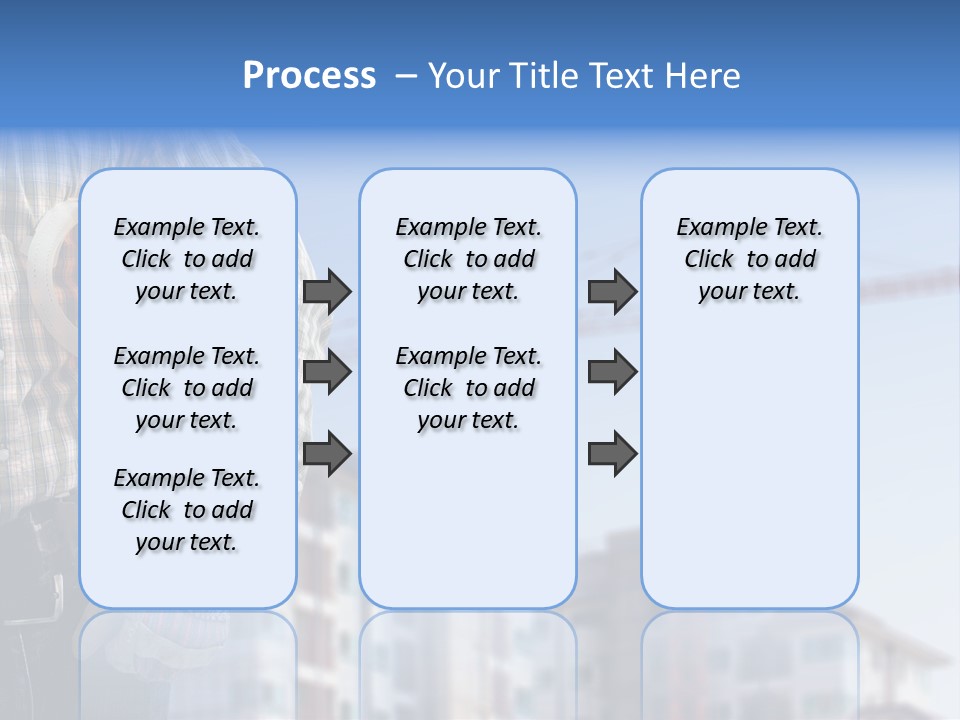 Process – Your Title Text Here

Example Text. Click to add your text.

Example Text. Click to add your text.

Example Text. Click to add your text.

Example Text. Click to add your text.

Example Text. Click to add your text.

Example Text. Click to add your text.